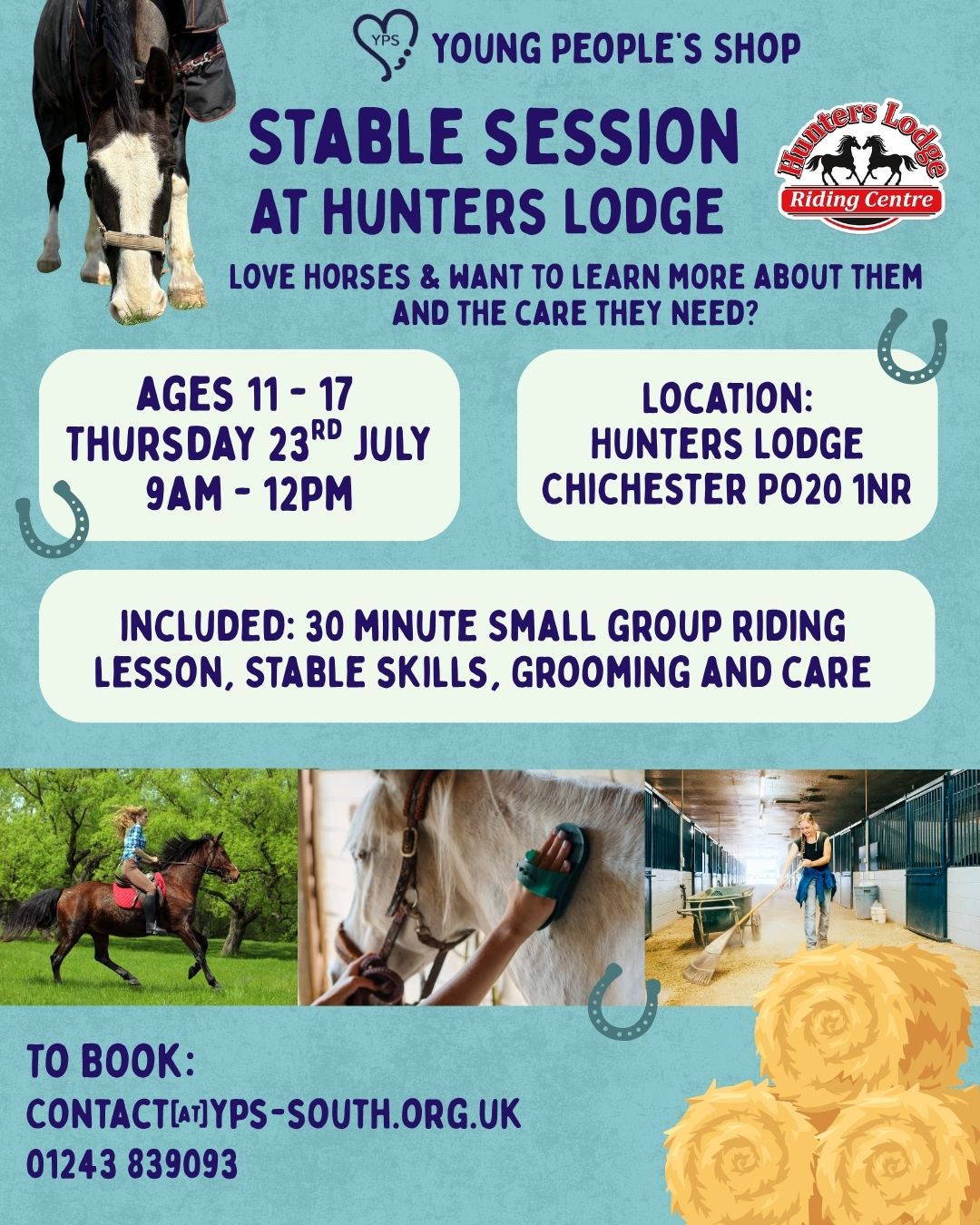 YPS YOUNG PEOPLE'S SHOP

STABLE SESSION AT HUNTERS LODGE

Hunters Lodge Riding Centre

LOVE HORSES & WANT TO LEARN MORE ABOUT THEM AND THE CARE THEY NEED?

AGES 11 - 17
THURSDAY 23$^{RD}$ JULY
9AM - 12PM

LOCATION:
HUNTERS LODGE
CHICHESTER PO20 1NR

INCLUDED: 30 MINUTE SMALL GROUP RIDING LESSON, STABLE SKILLS, GROOMING AND CARE

TO BOOK:
CONTACT[AT]YPS-SOUTH.ORG.UK
01243 839093